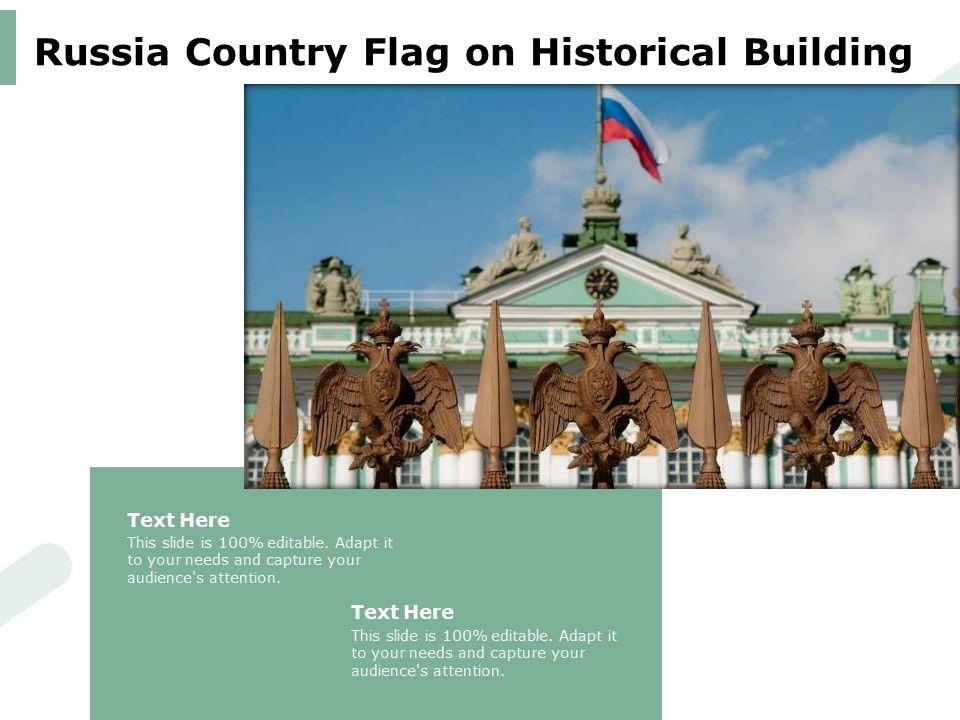 Russia Country Flag on Historical Building

Text Here
This slide is 100% editable. Adapt it to your needs and capture your audience's attention.

Text Here
This slide is 100% editable. Adapt it to your needs and capture your audience's attention.